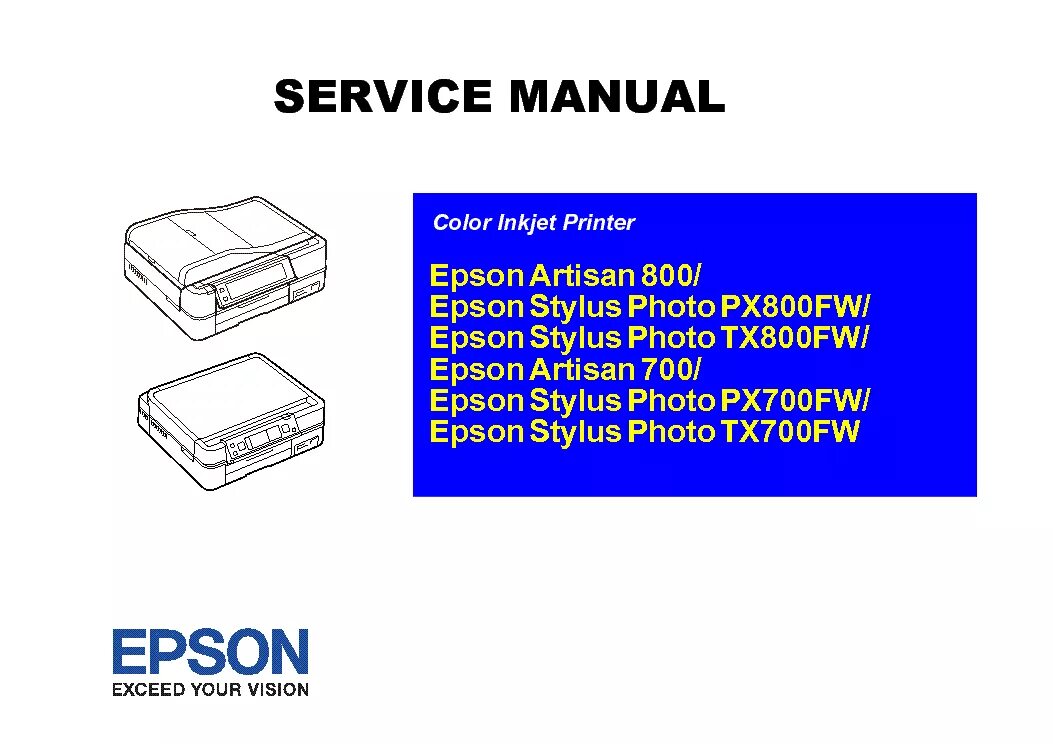 SERVICE MANUAL

Color Inkjet Printer

Epson Artisan 800/
Epson Stylus Photo PX800FW/
Epson Stylus Photo TX800FW/
Epson Artisan 700/
Epson Stylus Photo PX700FW/
Epson Stylus Photo TX700FW

EPSON
EXCEED YOUR VISION